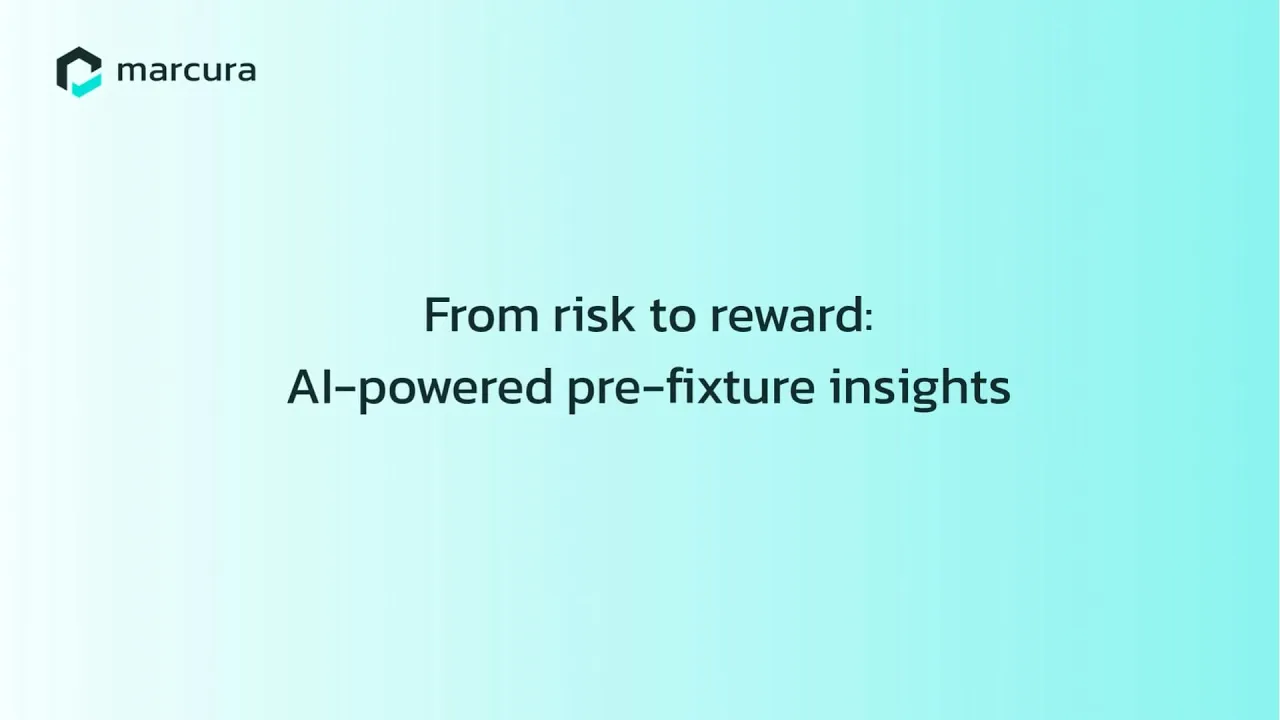 marcura

From risk to reward:
AI-powered pre-fixture insights